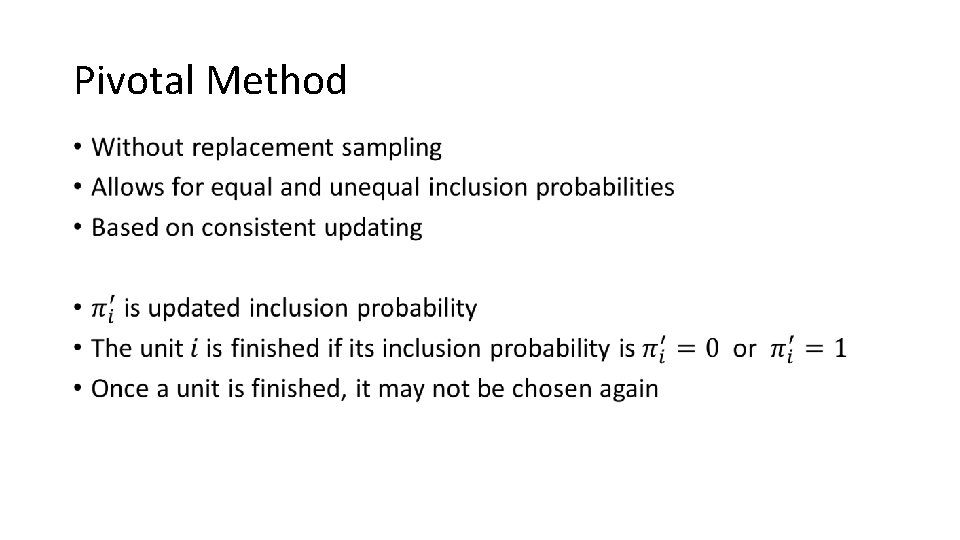 Pivotal Method

• Without replacement sampling
• Allows for equal and unequal inclusion probabilities
• Based on consistent updating

• $\pi_i'$ is updated inclusion probability
• The unit $i$ is finished if its inclusion probability is $\pi_i' = 0$ or $\pi_i' = 1$
• Once a unit is finished, it may not be chosen again